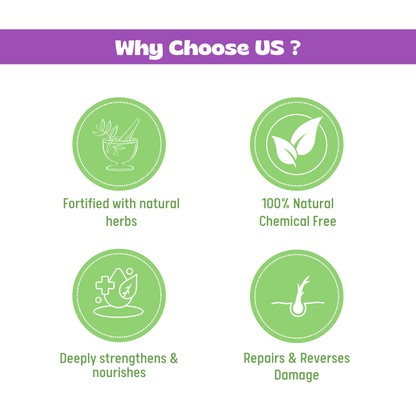 Why Choose US ?

Fortified with natural herbs

100% Natural Chemical Free

Deeply strengthens & nourishes

Repairs & Reverses Damage